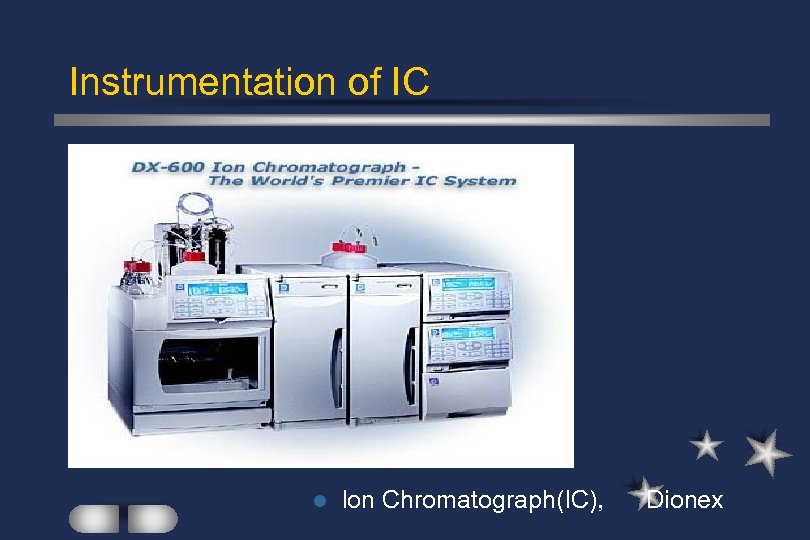 Instrumentation of IC

DX-600 Ion Chromatograph - The World's Premier IC System

Ion Chromatograph(IC), Dionex